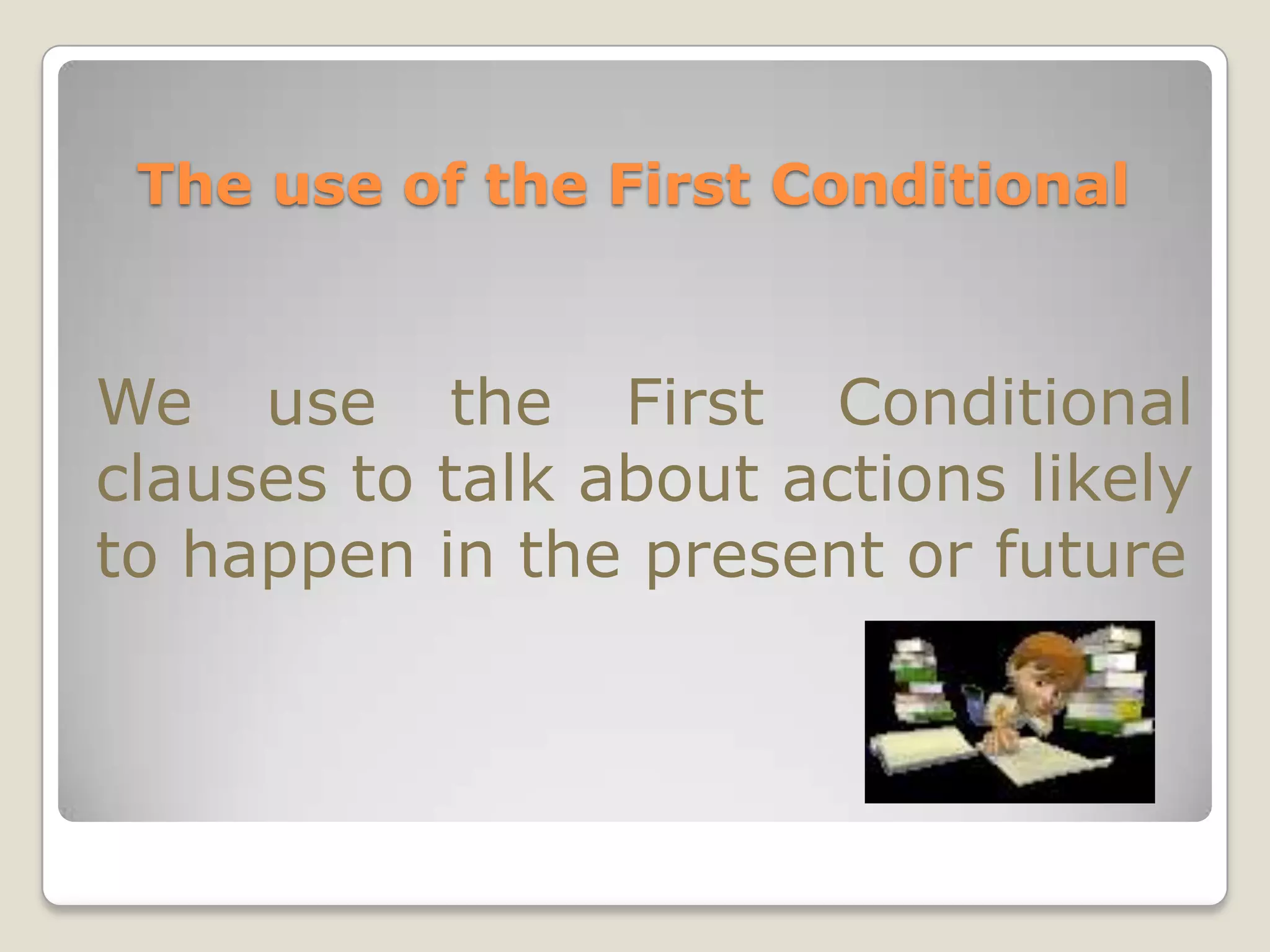 The use of the First Conditional

We use the First Conditional clauses to talk about actions likely to happen in the present or future